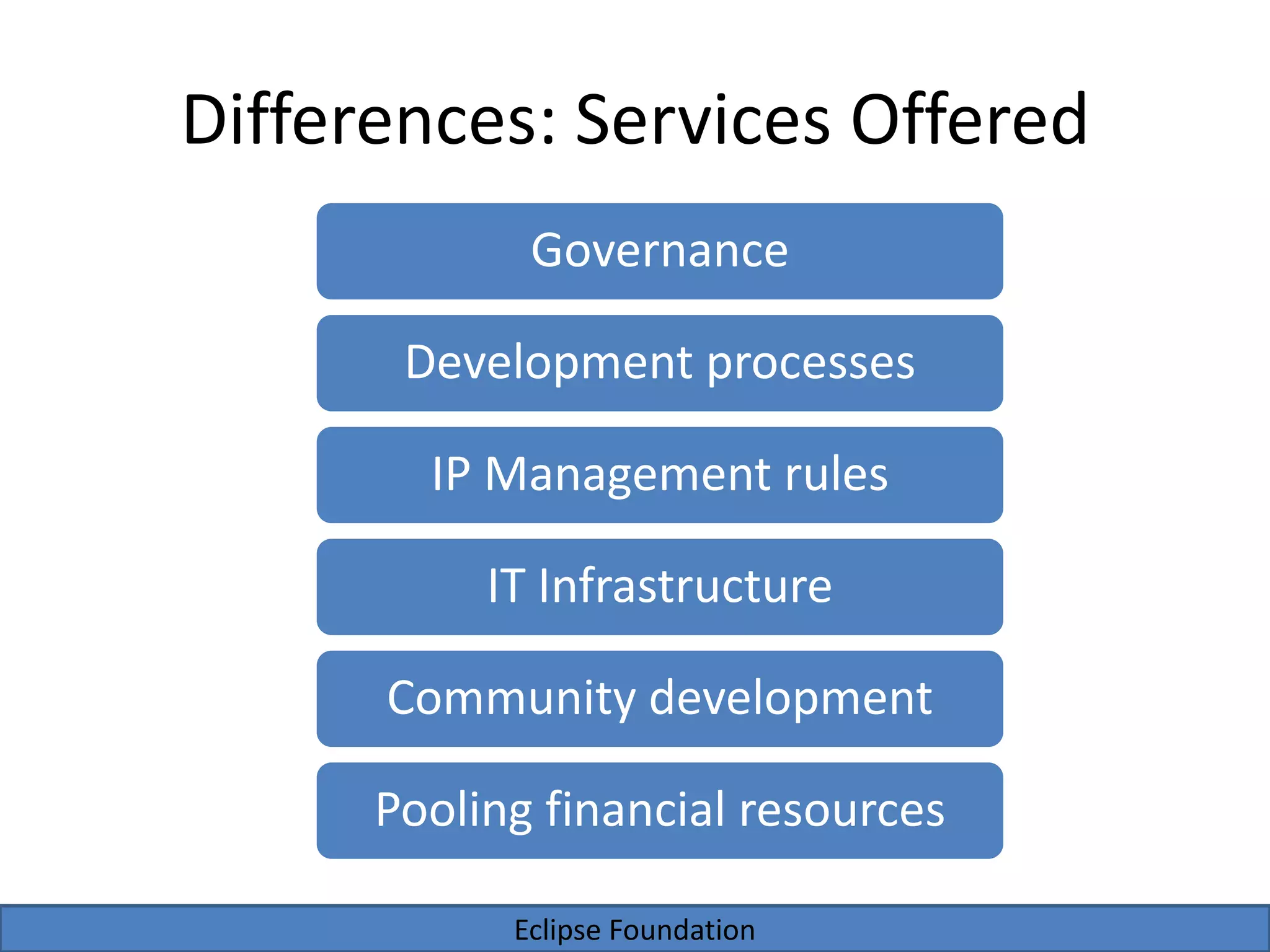 Differences: Services Offered

Governance

Development processes

IP Management rules

IT Infrastructure

Community development

Pooling financial resources

Eclipse Foundation